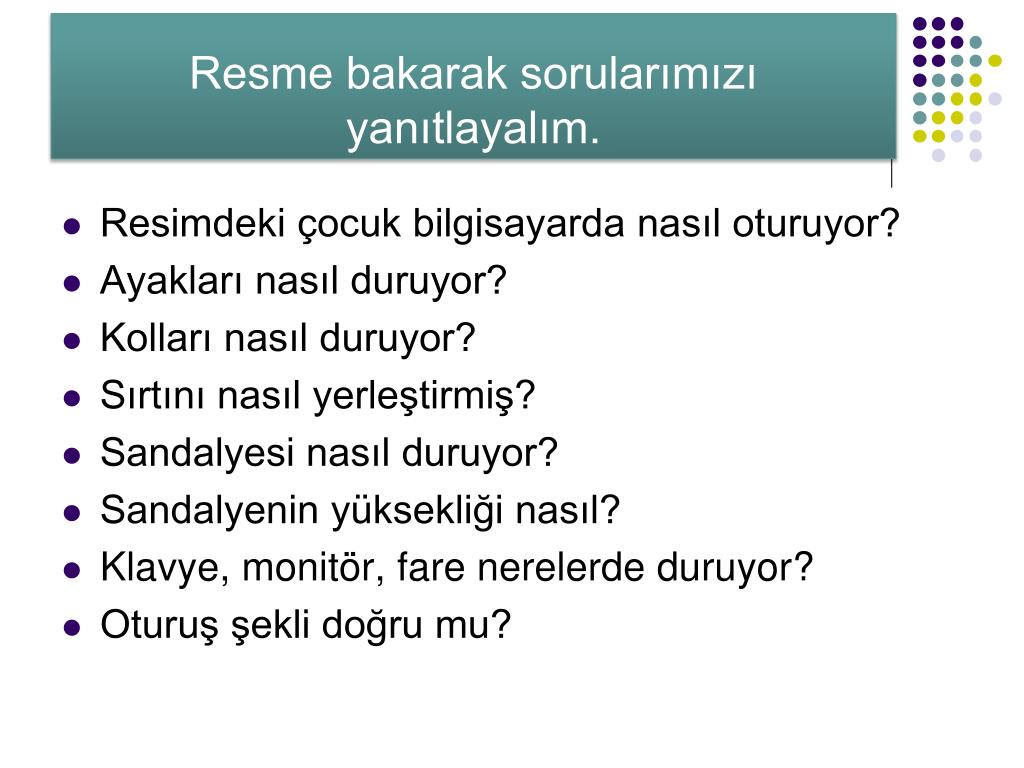 Resme bakarak sorularımızı yanıtlayalım.

- Resimdeki çocuk bilgisayarda nasıl oturuyor?
- Ayakları nasıl duruyor?
- Kolları nasıl duruyor?
- Sırtını nasıl yerleştirmiş?
- Sandalyesi nasıl duruyor?
- Sandalyenin yüksekliği nasıl?
- Klavye, monitör, fare nerelerde duruyor?
- Oturuş şekli doğru mu?